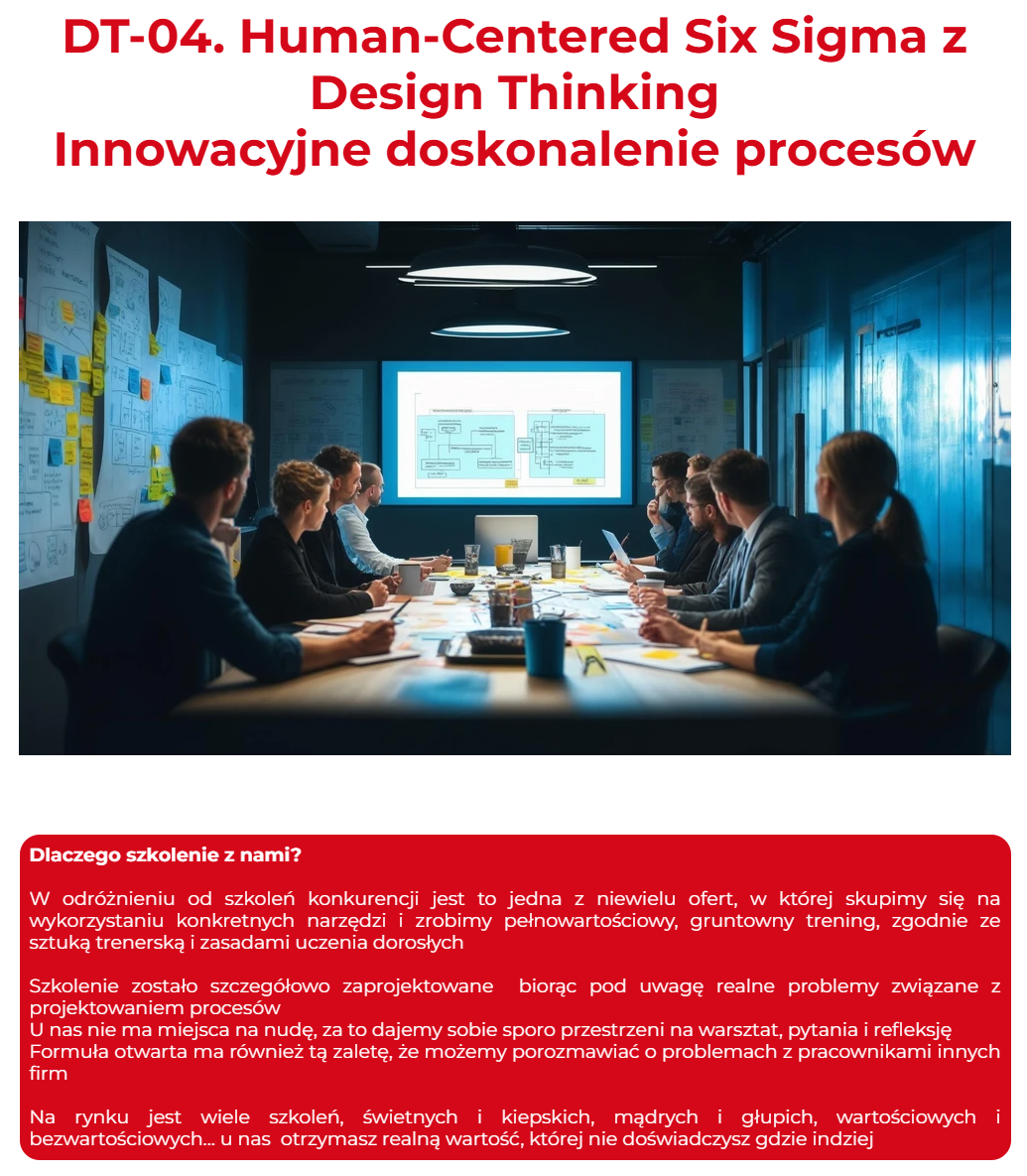 DT-04. Human-Centered Six Sigma z Design Thinking
Innowacyjne doskonalenie procesów

Dlaczego szkolenie z nami?

W odróżnieniu od szkoleń konkurencji jest to jedna z niewielu ofert, w której skupimy się na wykorzystaniu konkretnych narzędzi i zrobimy pełnowartościowy, gruntowny trening, zgodnie ze sztuką trenerską i zasadami uczenia dorosłych

Szkolenie zostało szczegółowo zaprojektowane biorąc pod uwagę realne problemy związane z projektowaniem procesów
U nas nie ma miejsca na nudę, za to dajemy sobie sporo przestrzeni na warsztat, pytania i refleksję
Formuła otwarta ma również tą zaletę, że możemy porozmawiać o problemach z pracownikami innych firm

Na rynku jest wiele szkoleń, świetnych i kiepskich, mądrych i głupich, wartościowych i bezwartościowych... u nas otrzymasz realną wartość, której nie doświadczysz gdzie indziej